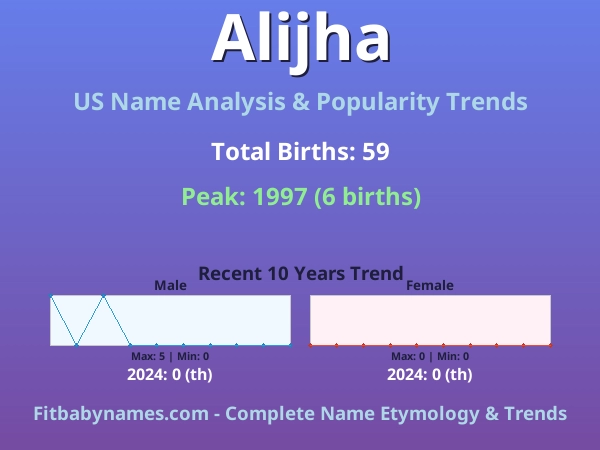 Alijha

US Name Analysis & Popularity Trends

Total Births: 59

Peak: 1997 (6 births)

Recent 10 Years Trend

Male

Max: 5 | Min: 0

2024: 0 (th)

Female

Max: 0 | Min: 0

2024: 0 (th)

Fitbabynames.com - Complete Name Etymology & Trends